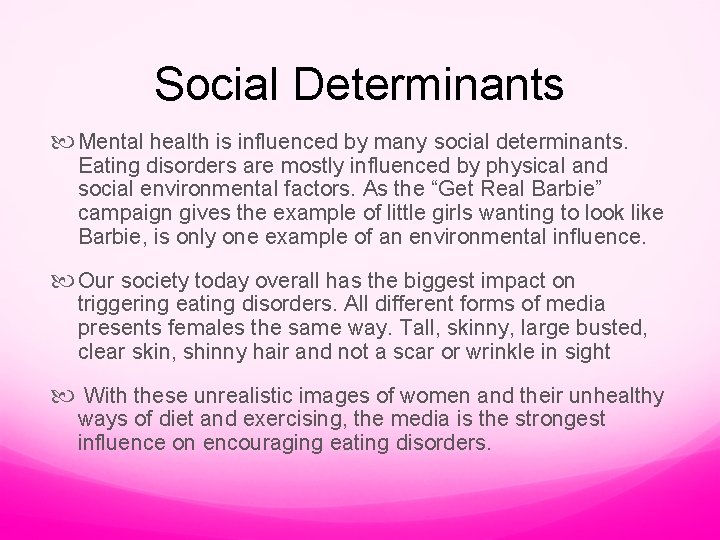 Social Determinants

Mental health is influenced by many social determinants. Eating disorders are mostly influenced by physical and social environmental factors. As the “Get Real Barbie” campaign gives the example of little girls wanting to look like Barbie, is only one example of an environmental influence.

Our society today overall has the biggest impact on triggering eating disorders. All different forms of media presents females the same way. Tall, skinny, large busted, clear skin, shinny hair and not a scar or wrinkle in sight

With these unrealistic images of women and their unhealthy ways of diet and exercising, the media is the strongest influence on encouraging eating disorders.